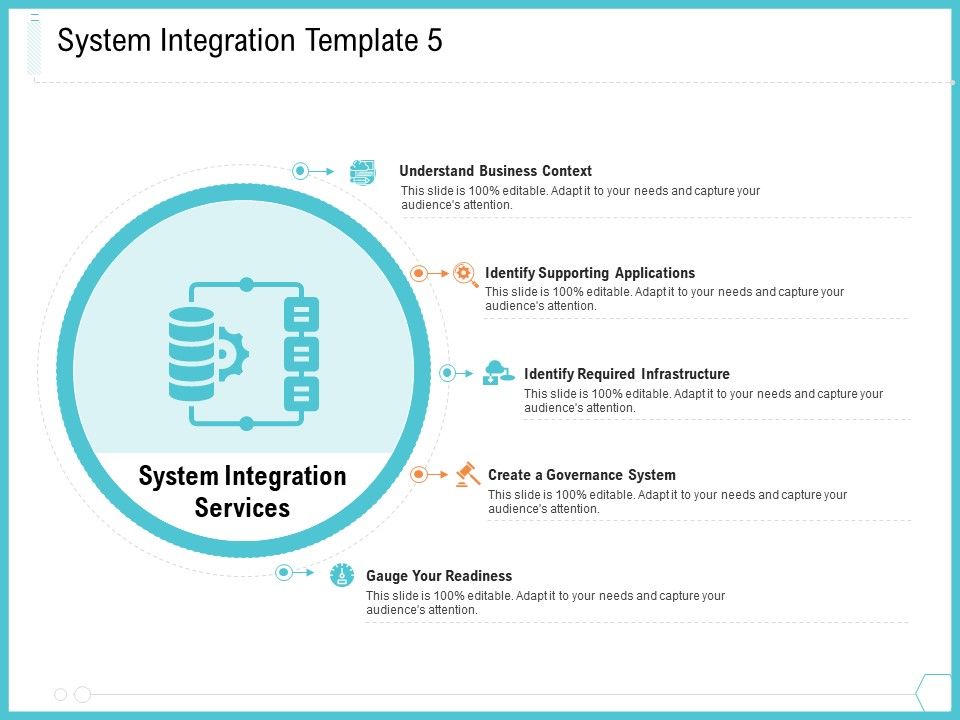 System Integration Template 5

System Integration Services

Understand Business Context
This slide is 100% editable. Adapt it to your needs and capture your audience's attention.

Identify Supporting Applications
This slide is 100% editable. Adapt it to your needs and capture your audience's attention.

Identify Required Infrastructure
This slide is 100% editable. Adapt it to your needs and capture your audience's attention.

Create a Governance System
This slide is 100% editable. Adapt it to your needs and capture your audience's attention.

Gauge Your Readiness
This slide is 100% editable. Adapt it to your needs and capture your audience's attention.